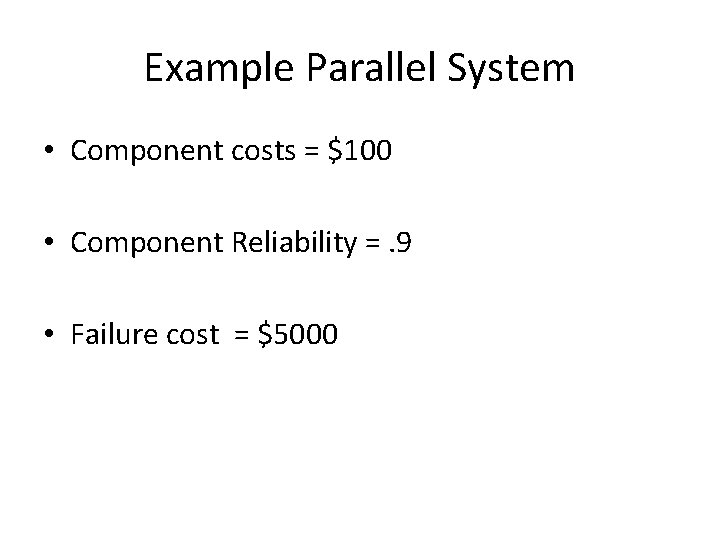 Example Parallel System

• Component costs = \$100

• Component Reliability = .9

• Failure cost = \$5000